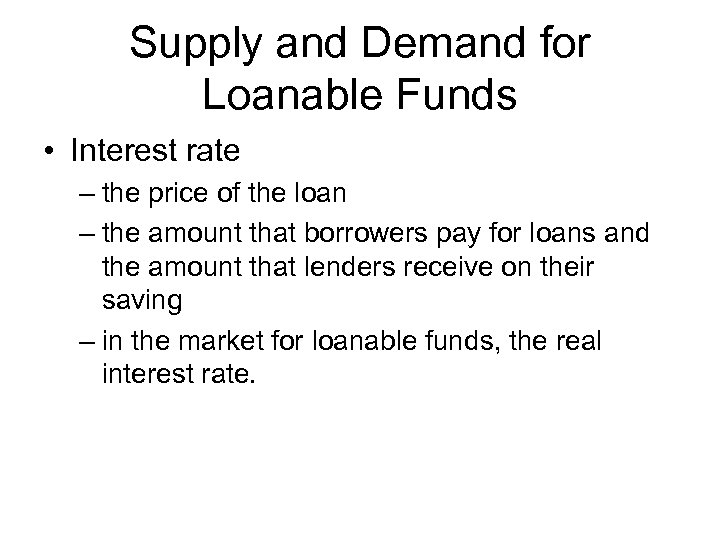 Supply and Demand for Loanable Funds

• Interest rate
– the price of the loan
– the amount that borrowers pay for loans and the amount that lenders receive on their saving
– in the market for loanable funds, the real interest rate.